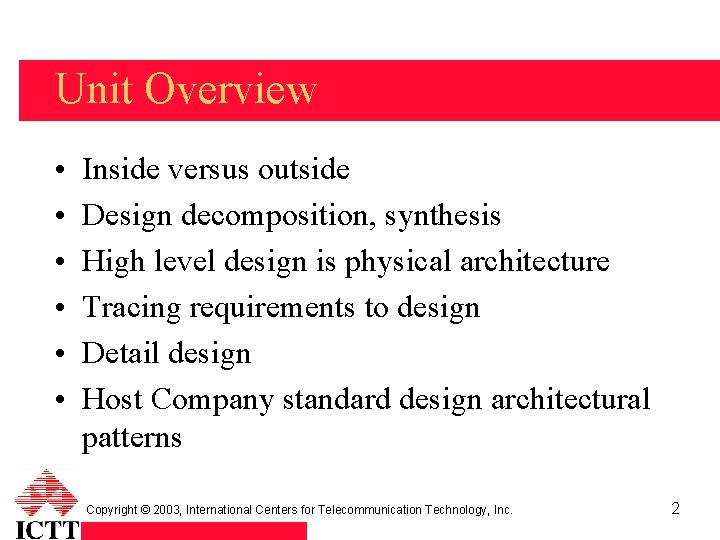 Unit Overview

• Inside versus outside
• Design decomposition, synthesis
• High level design is physical architecture
• Tracing requirements to design
• Detail design
• Host Company standard design architectural patterns

ICTT

Copyright © 2003, International Centers for Telecommunication Technology, Inc.

2